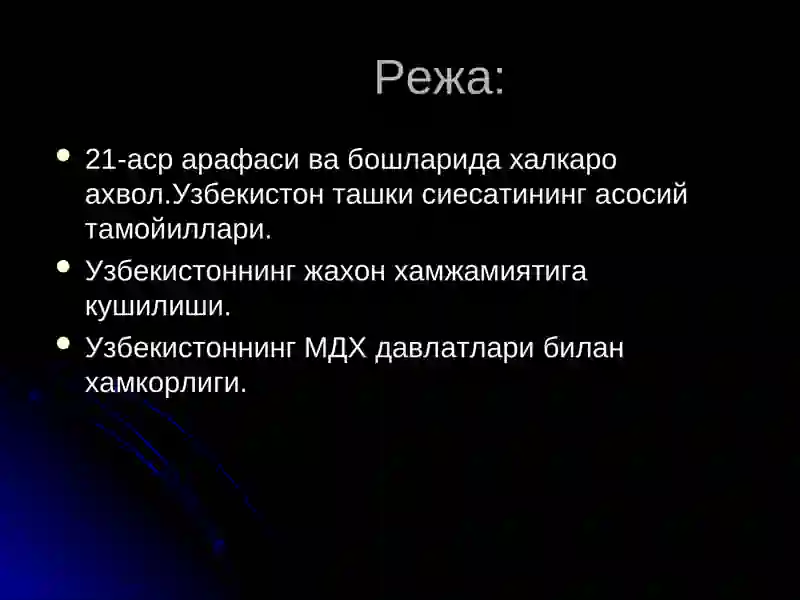 Режа:

• 21-аср арафаси ва бошларида халкаро ахвол.Узбекистон ташки сиесатининг асосий тамойиллари.
• Узбекистоннинг жахон хамжамиятига кушилиши.
• Узбекистоннинг МДХ давлатлари билан хамкорлиги.